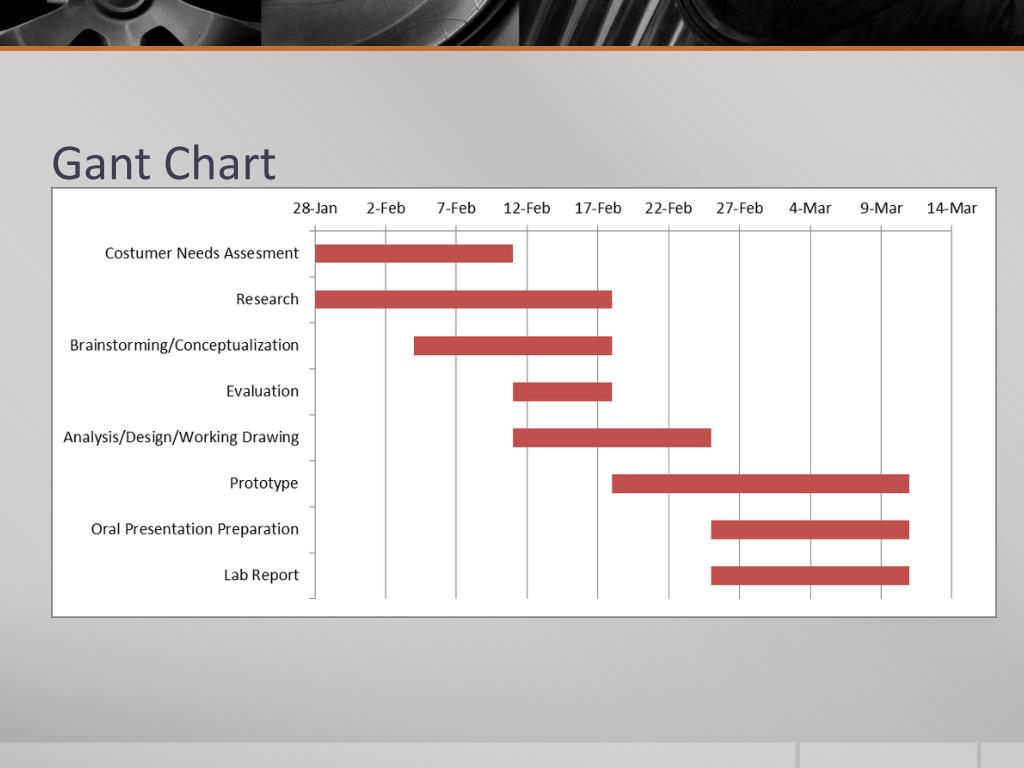 Gant Chart

28-Jan 2-Feb 7-Feb 12-Feb 17-Feb 22-Feb 27-Feb 4-Mar 9-Mar 14-Mar

Costumer Needs Assesment
Research
Brainstorming/Conceptualization
Evaluation
Analysis/Design/Working Drawing
Prototype
Oral Presentation Preparation
Lab Report